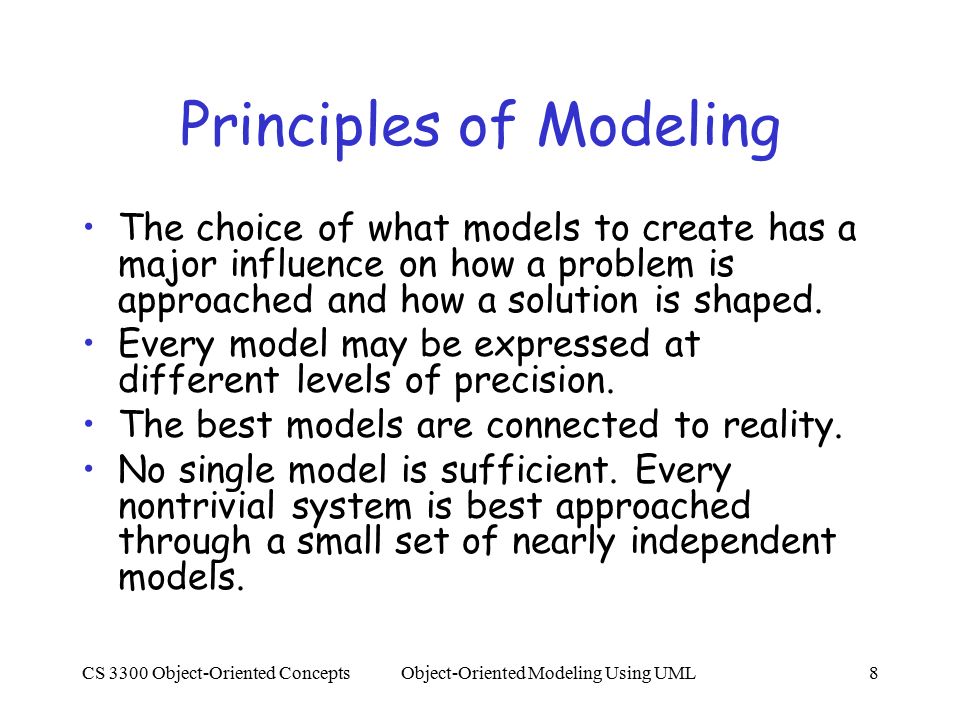 Principles of Modeling

• The choice of what models to create has a major influence on how a problem is approached and how a solution is shaped.
• Every model may be expressed at different levels of precision.
• The best models are connected to reality.
• No single model is sufficient. Every nontrivial system is best approached through a small set of nearly independent models.

CS 3300 Object-Oriented Concepts Object-Oriented Modeling Using UML 8